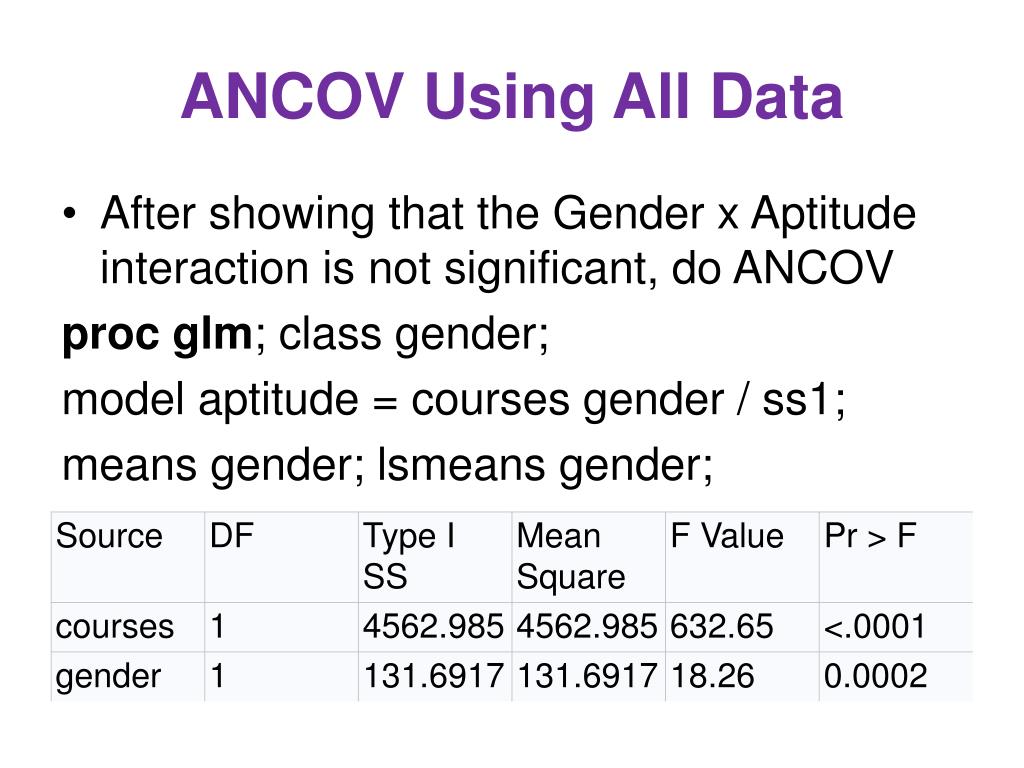 ANCOV Using All Data

• After showing that the Gender x Aptitude interaction is not significant, do ANCOV

proc glm; class gender;

model aptitude = courses gender / ss1;

means gender; lsmeans gender;

| Source | DF | Type I SS | Mean Square | F Value | Pr > F |
|---|---|---|---|---|---|
| courses | 1 | 4562.985 | 4562.985 | 632.65 | <.0001 |
| gender | 1 | 131.6917 | 131.6917 | 18.26 | 0.0002 |